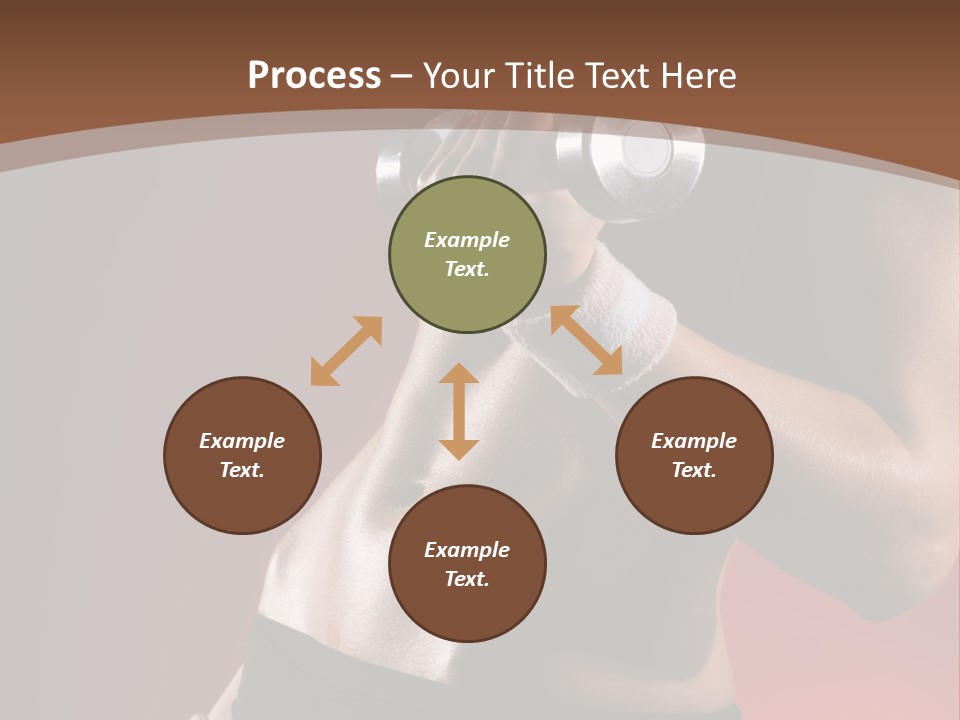 Process – Your Title Text Here

Example Text.

Example Text.

Example Text.

Example Text.